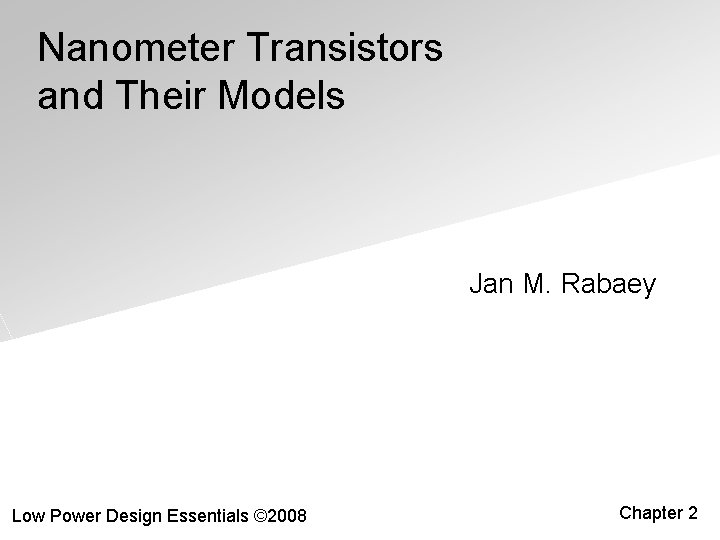 Nanometer Transistors and Their Models

Jan M. Rabaey

Low Power Design Essentials ©2008

Chapter 2